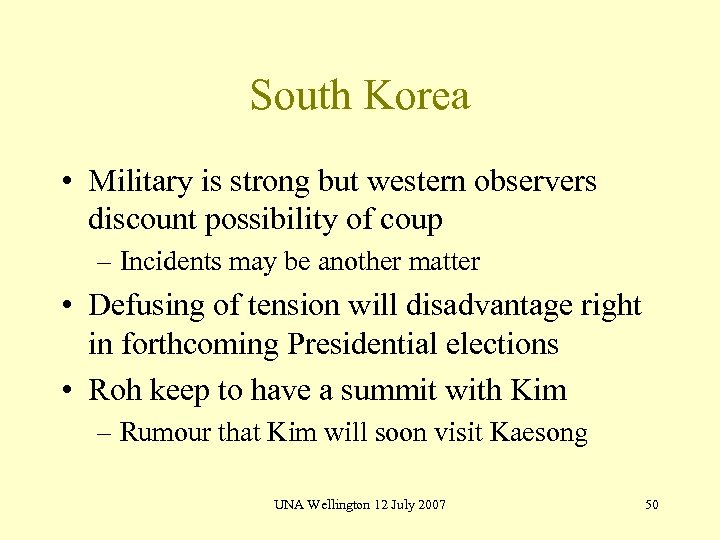 South Korea

• Military is strong but western observers discount possibility of coup
– Incidents may be another matter

• Defusing of tension will disadvantage right in forthcoming Presidential elections

• Roh keep to have a summit with Kim
– Rumour that Kim will soon visit Kaesong

UNA Wellington 12 July 2007

50